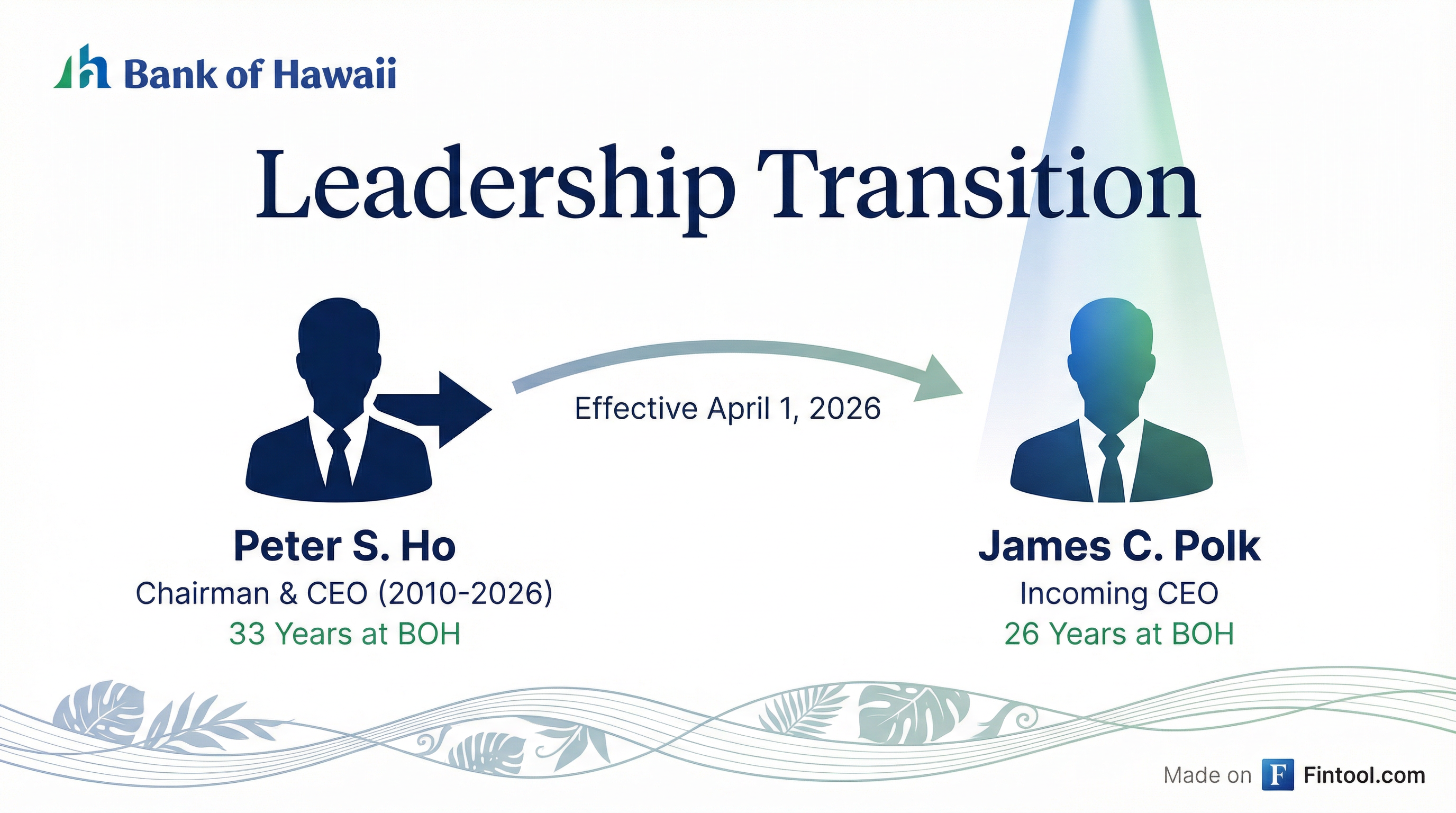 Bank of Hawaii

Leadership Transition

Effective April 1, 2026

Peter S. Ho
Chairman & CEO (2010-2026)
33 Years at BOH

James C. Polk
Incoming CEO
26 Years at BOH

Made on F Fintool.com